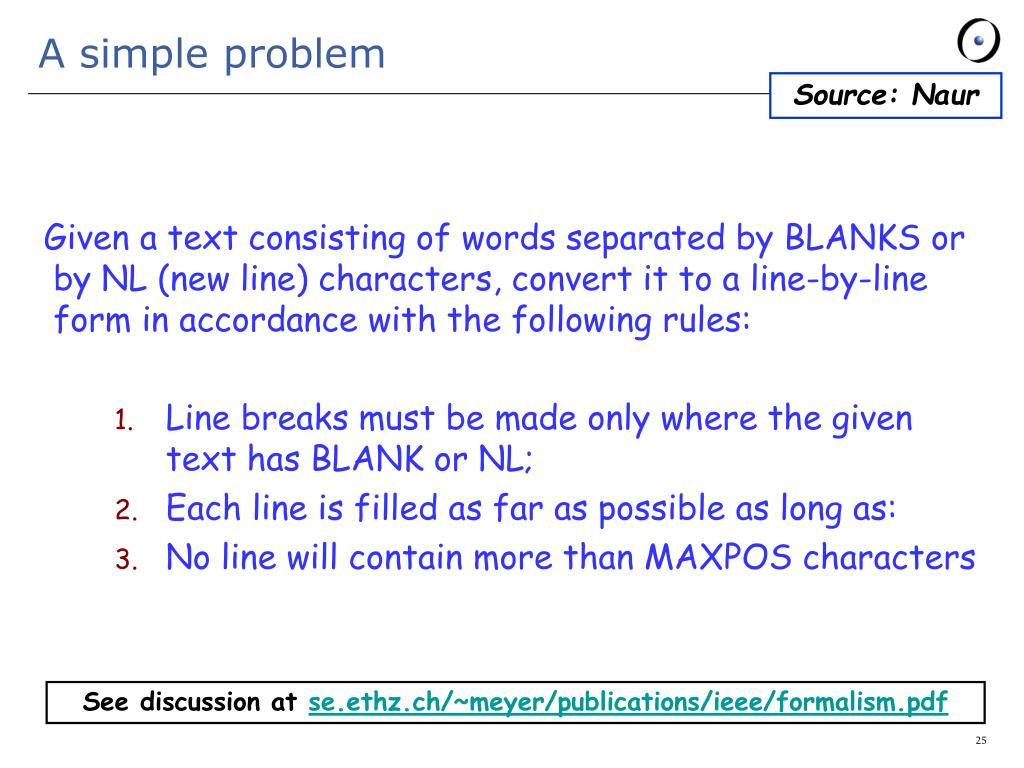 A simple problem

Source: Naur

Given a text consisting of words separated by BLANKS or by NL (new line) characters, convert it to a line-by-line form in accordance with the following rules:

1. Line breaks must be made only where the given text has BLANK or NL;
2. Each line is filled as far as possible as long as:
3. No line will contain more than MAXPOS characters

See discussion at se.ethz.ch/~meyer/publications/ieee/formalism.pdf

25